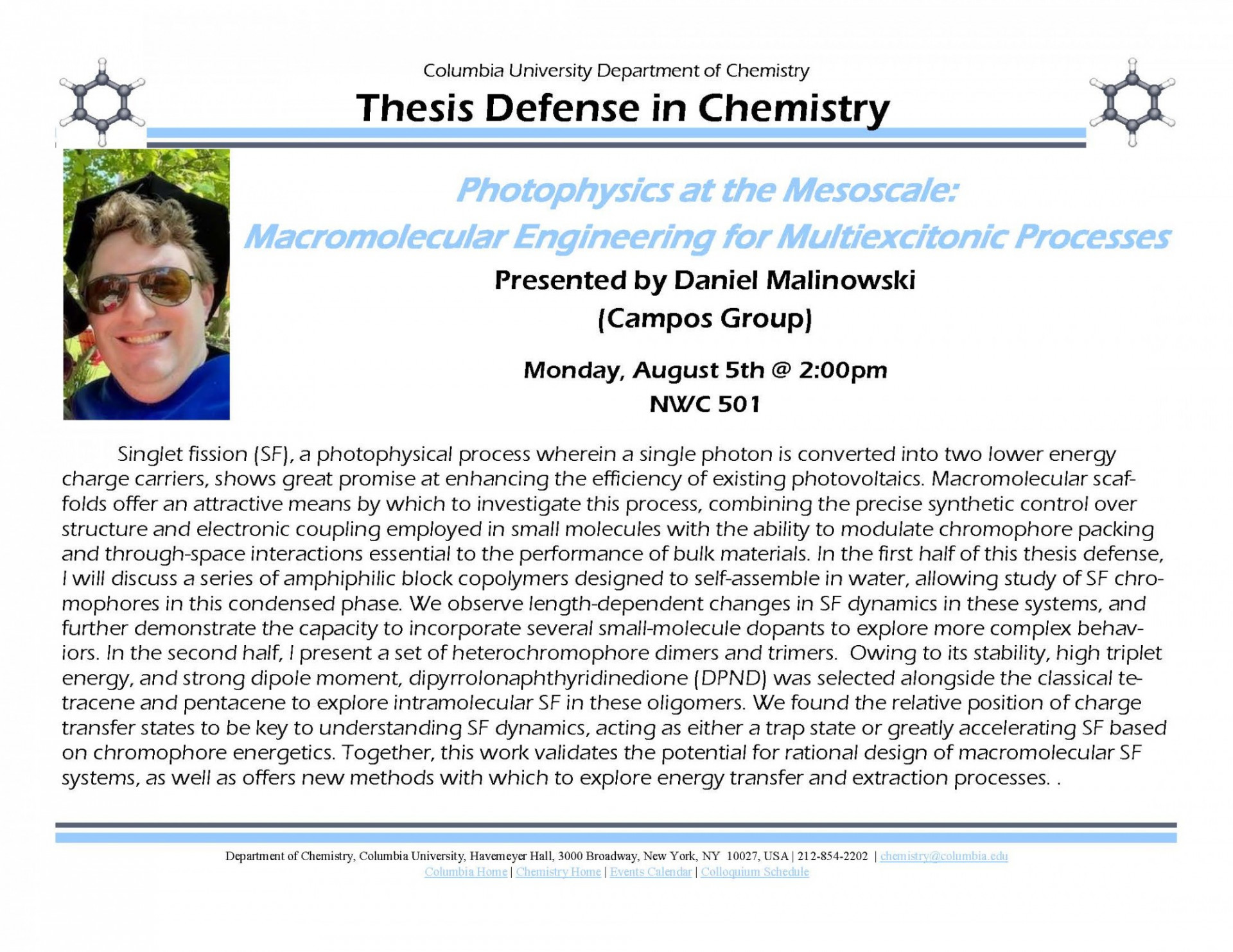 Columbia University Department of Chemistry

Thesis Defense in Chemistry

Photophysics at the Mesoscale:
Macromolecular Engineering for Multiexcitonic Processes

Presented by Daniel Malinowski
(Campos Group)

Monday, August 5th @ 2:00pm
NWC 501

Singlet fission (SF), a photophysical process wherein a single photon is converted into two lower energy charge carriers, shows great promise at enhancing the efficiency of existing photovoltaics. Macromolecular scaffolds offer an attractive means by which to investigate this process, combining the precise synthetic control over structure and electronic coupling employed in small molecules with the ability to modulate chromophore packing and through-space interactions essential to the performance of bulk materials. In the first half of this thesis defense, I will discuss a series of amphiphilic block copolymers designed to self-assemble in water, allowing study of SF chromophores in this condensed phase. We observe length-dependent changes in SF dynamics in these systems, and further demonstrate the capacity to incorporate several small-molecule dopants to explore more complex behaviors. In the second half, I present a set of heterochromophore dimers and trimers. Owing to its stability, high triplet energy, and strong dipole moment, dipyrrolonaphthyridinedione (DPND) was selected alongside the classical tetracene and pentacene to explore intramolecular SF in these oligomers. We found the relative position of charge transfer states to be key to understanding SF dynamics, acting as either a trap state or greatly accelerating SF based on chromophore energetics. Together, this work validates the potential for rational design of macromolecular SF systems, as well as offers new methods with which to explore energy transfer and extraction processes. .

Department of Chemistry, Columbia University, Havemeyer Hall, 3000 Broadway, New York, NY 10027, USA | 212-854-2202 | chemistry@columbia.edu
Columbia Home | Chemistry Home | Events Calendar | Colloquium Schedule